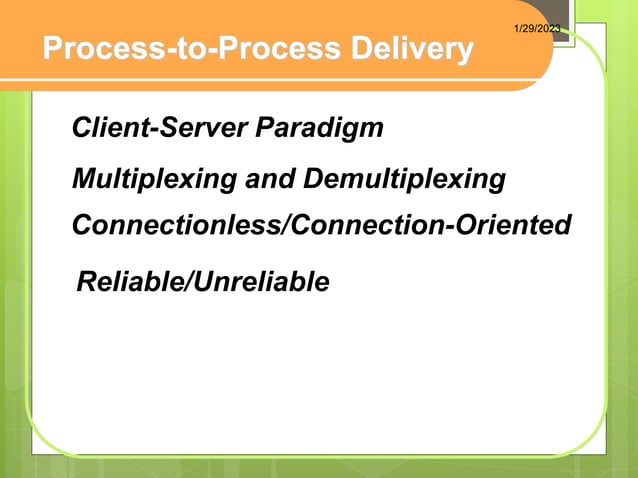 1/29/2023

Process-to-Process Delivery

Client-Server Paradigm

Multiplexing and Demultiplexing

Connectionless/Connection-Oriented

Reliable/Unreliable